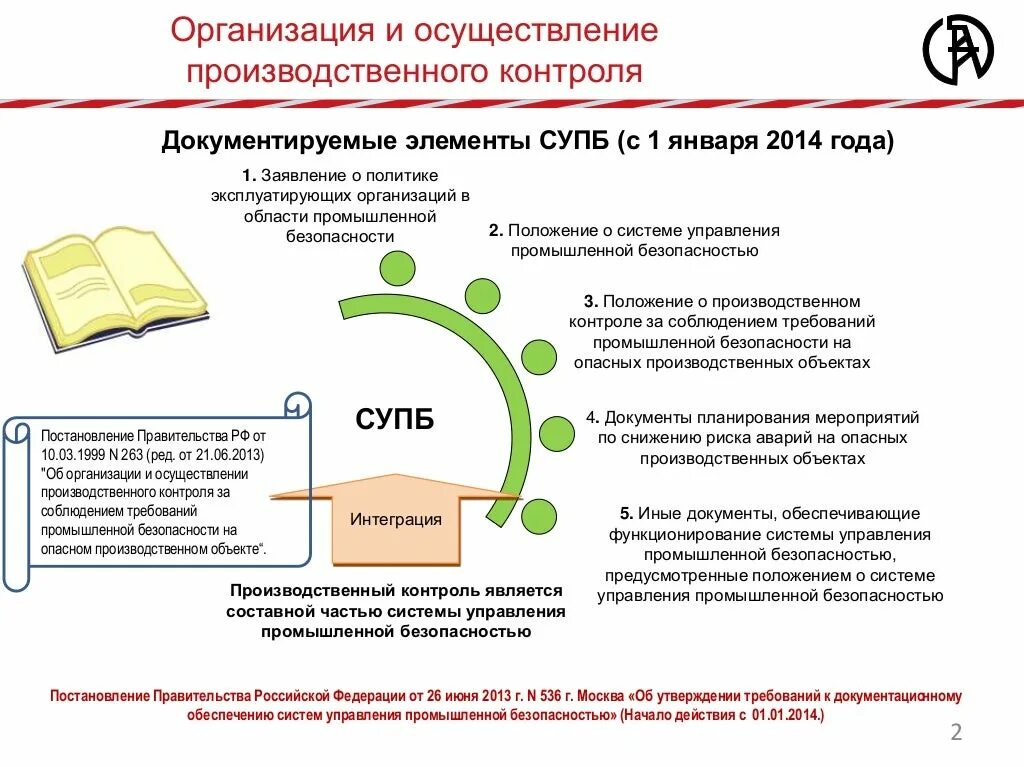 Организация и осуществление производственного контроля

Документируемые элементы СУПБ (с 1 января 2014 года)

1. Заявление о политике эксплуатирующих организаций в области промышленной безопасности

2. Положение о системе управления промышленной безопасностью

3. Положение о производственном контроле за соблюдением требований промышленной безопасности на опасных производственных объектах

4. Документы планирования мероприятий по снижению риска аварий на опасных производственных объектах

5. Иные документы, обеспечивающие функционирование системы управления промышленной безопасностью, предусмотренные положением о системе управления промышленной безопасностью

СУПБ

Постановление Правительства РФ от 10.03.1999 N 263 (ред. от 21.06.2013) "Об организации и осуществлении производственного контроля за соблюдением требований промышленной безопасности на опасном производственном объекте".

Интеграция

Производственный контроль является составной частью системы управления промышленной безопасностью

Постановление Правительства Российской Федерации от 26 июня 2013 г. N 536 г. Москва «Об утверждении требований к документационному обеспечению систем управления промышленной безопасностью» (Начало действия с 01.01.2014.)

2